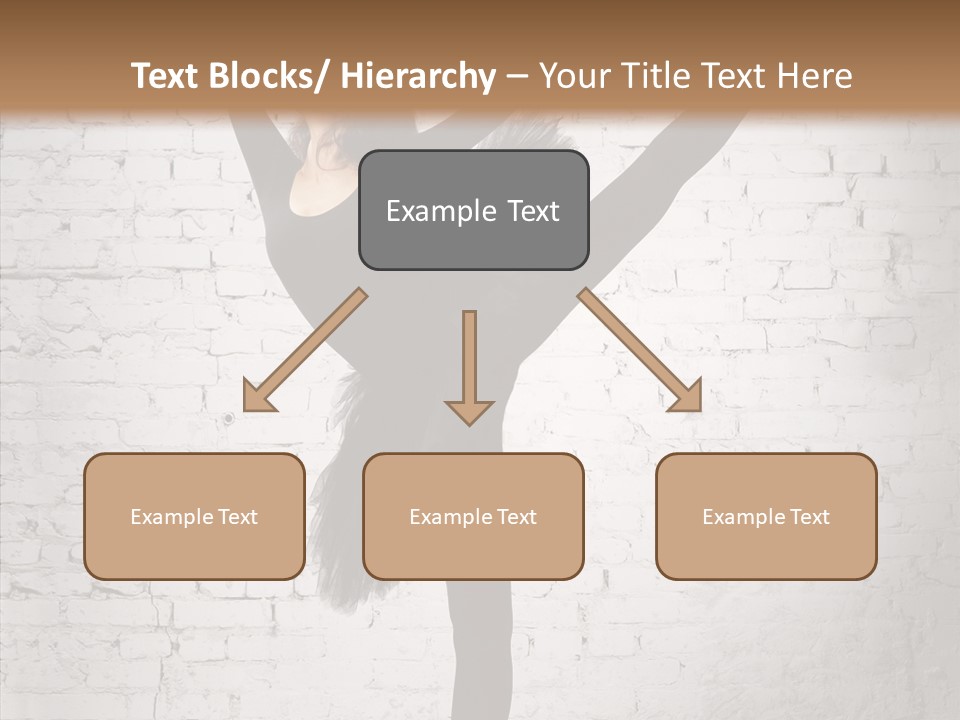 Text Blocks/ Hierarchy – Your Title Text Here

Example Text

Example Text

Example Text

Example Text